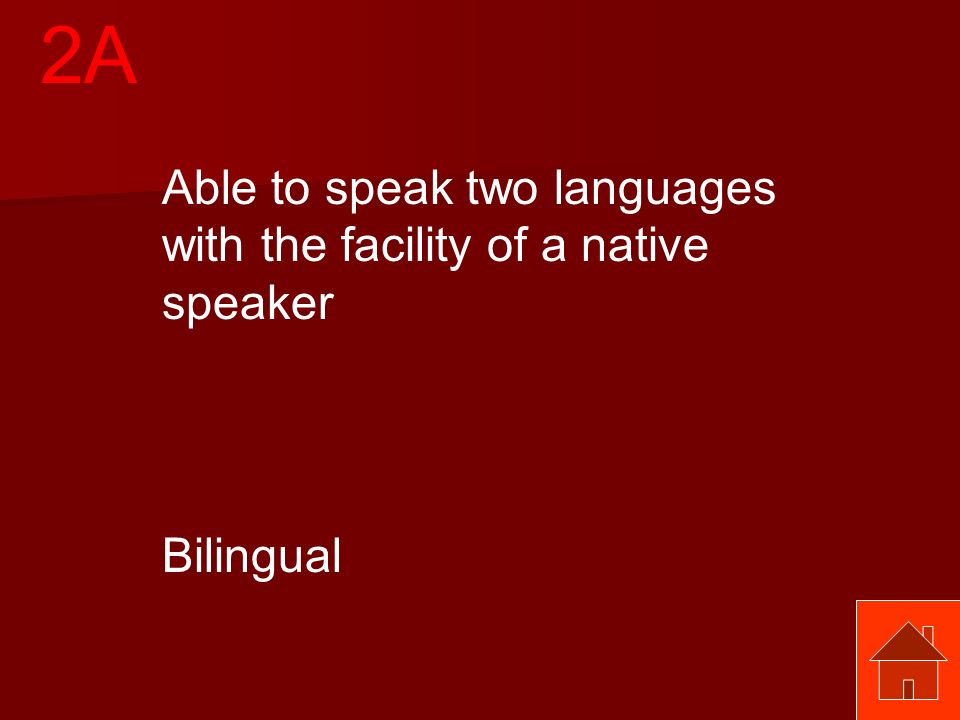 2A

Able to speak two languages with the facility of a native speaker

Bilingual